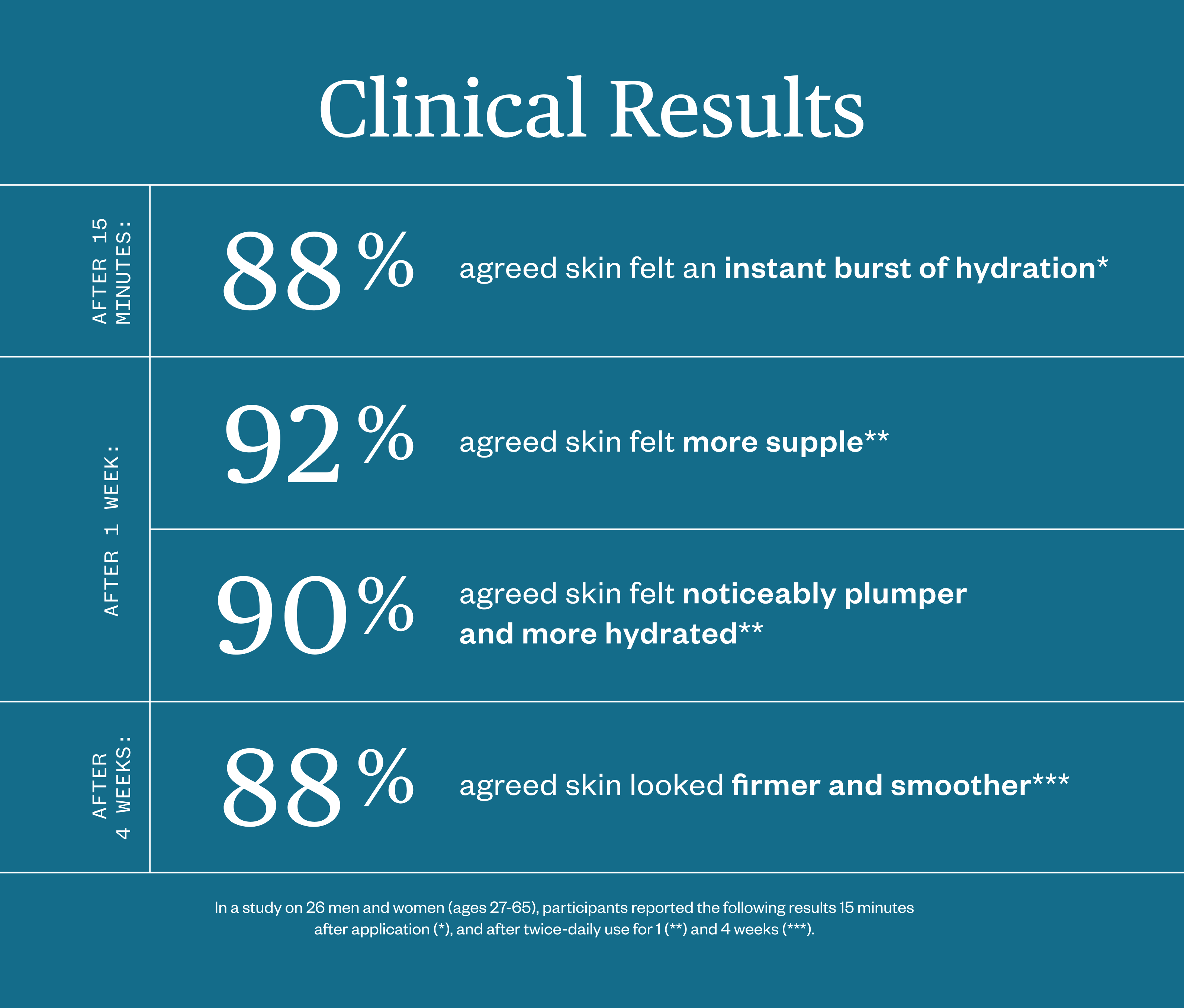 Clinical Results

AFTER 15 MINUTES:

88% agreed skin felt an instant burst of hydration*

AFTER 1 WEEK:

92% agreed skin felt more supple**

90% agreed skin felt noticeably plumper and more hydrated**

AFTER 4 WEEKS:

88% agreed skin looked firmer and smoother***

In a study on 26 men and women (ages 27-65), participants reported the following results 15 minutes after application (*), and after twice-daily use for 1 (**) and 4 weeks (***).